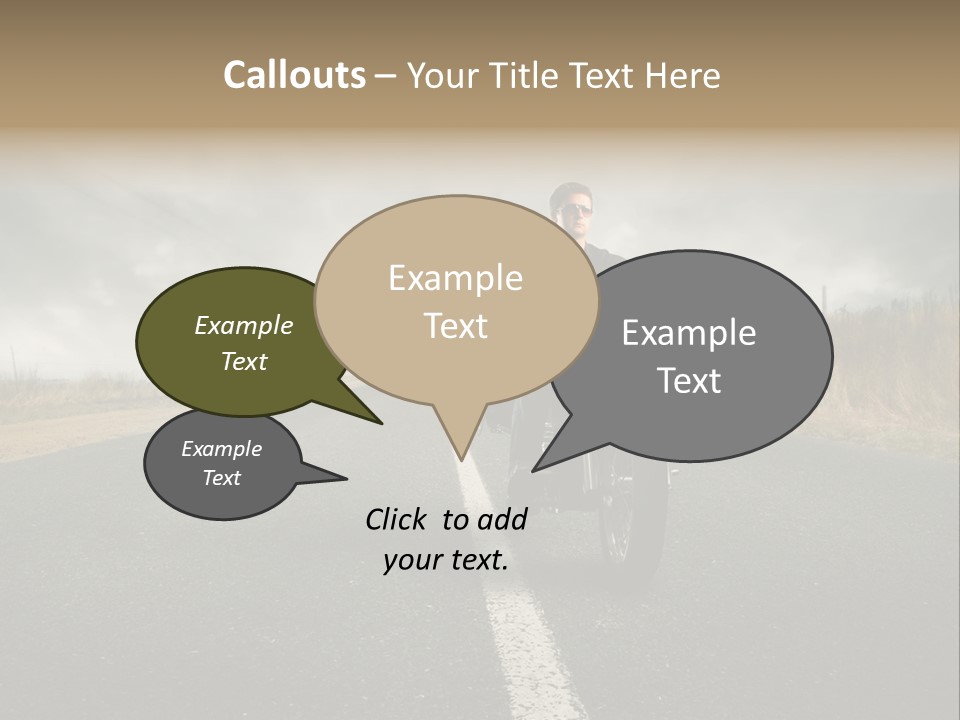 Callouts – Your Title Text Here

Example Text

Example Text

Example Text

Example Text

Click to add your text.